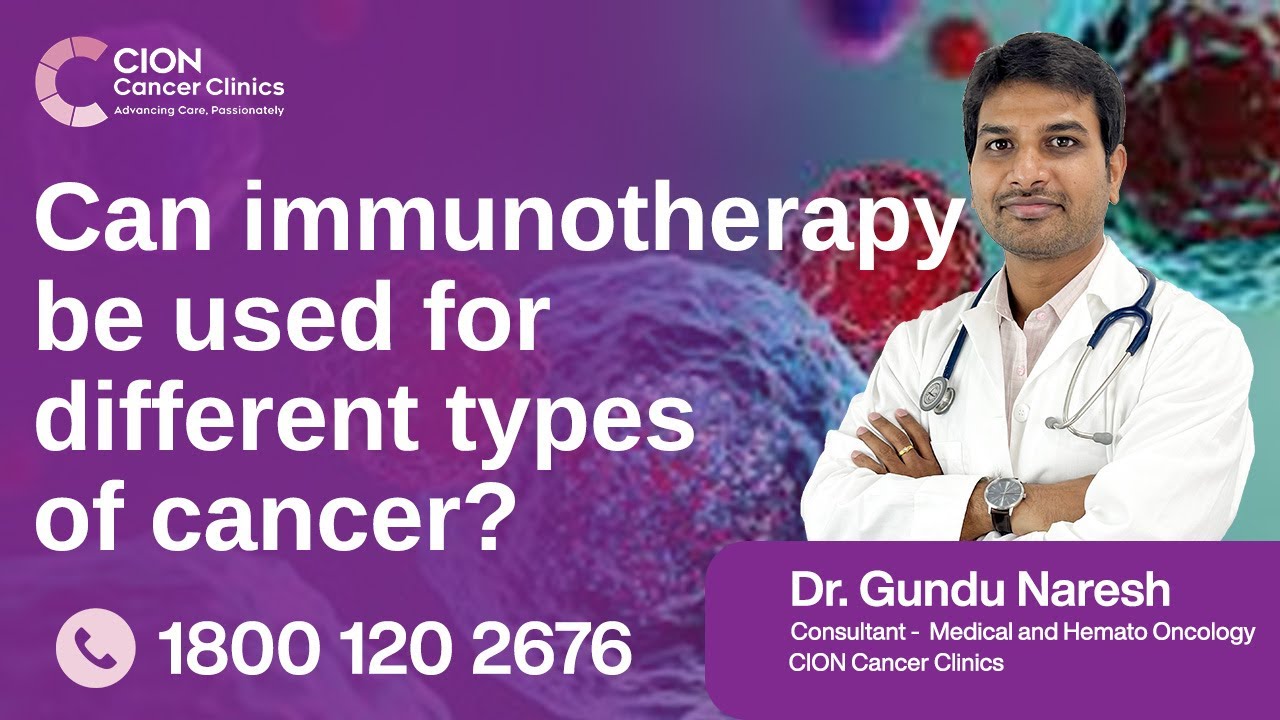 CION Cancer Clinics
Advancing Care, Passionately

Can immunotherapy be used for different types of cancer?

1800 120 2676

Dr. Gundu Naresh
Consultant - Medical and Hemato Oncology
CION Cancer Clinics